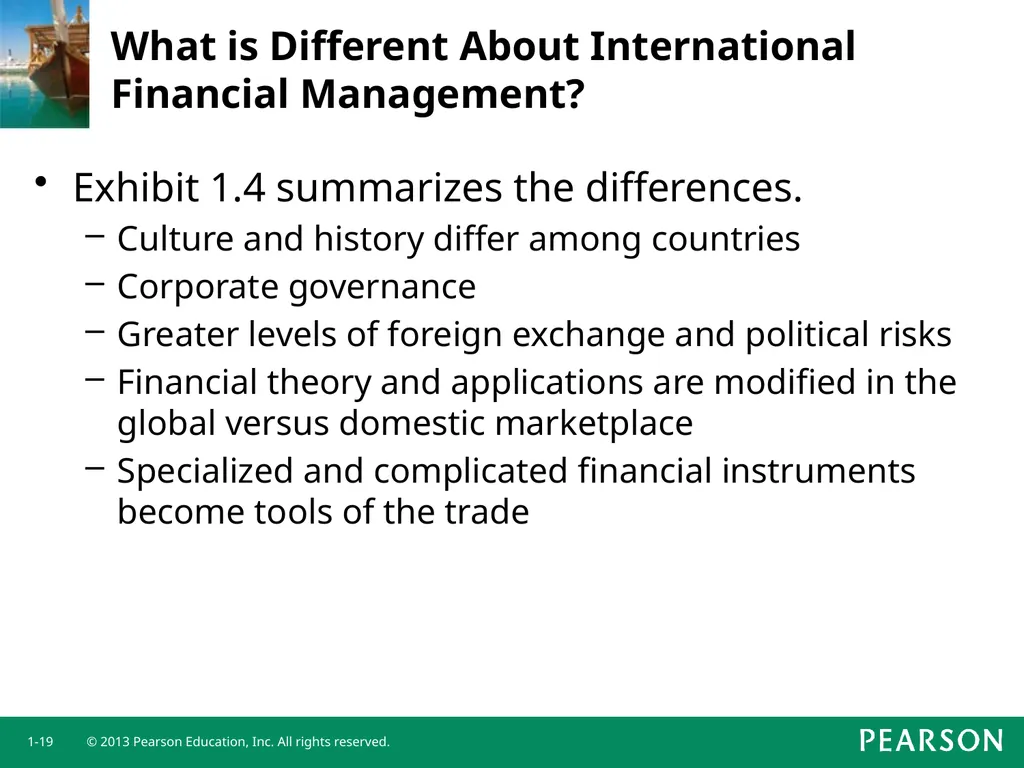 What is Different About International Financial Management?

• Exhibit 1.4 summarizes the differences.
– Culture and history differ among countries
– Corporate governance
– Greater levels of foreign exchange and political risks
– Financial theory and applications are modified in the global versus domestic marketplace
– Specialized and complicated financial instruments become tools of the trade

1-19 © 2013 Pearson Education, Inc. All rights reserved.

PEARSON